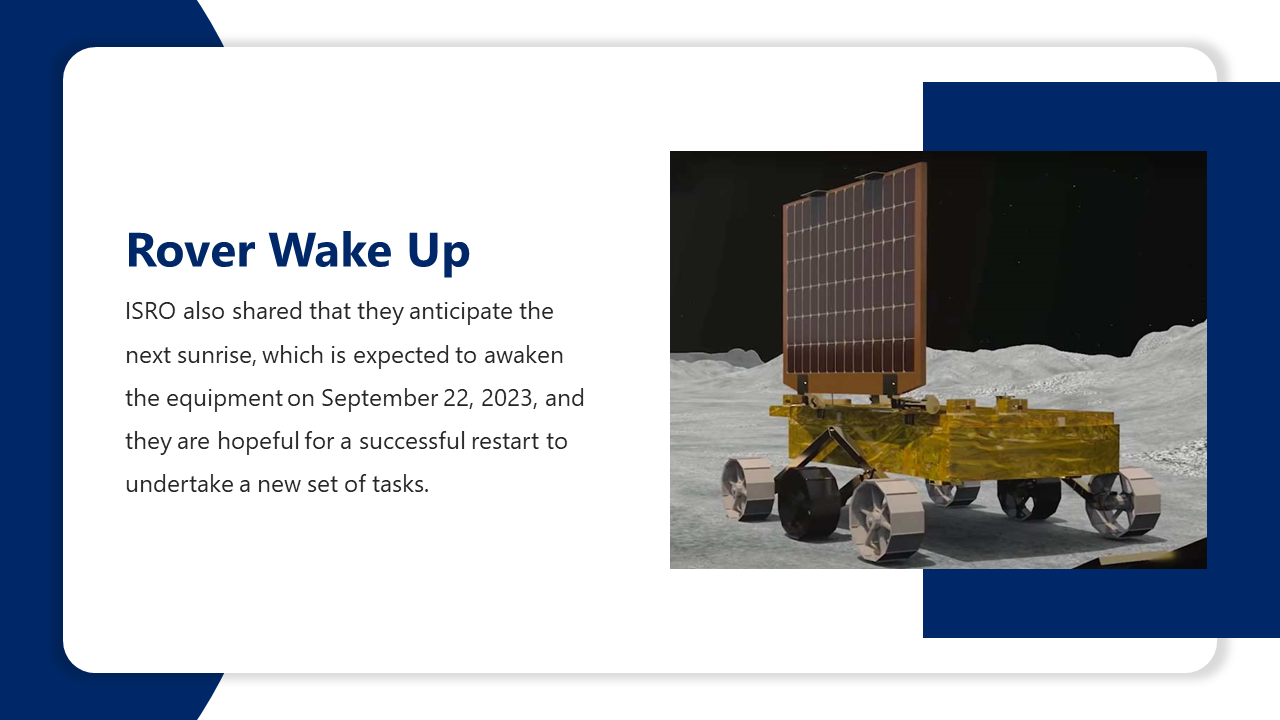 Rover Wake Up

ISRO also shared that they anticipate the next sunrise, which is expected to awaken the equipment on September 22, 2023, and they are hopeful for a successful restart to undertake a new set of tasks.